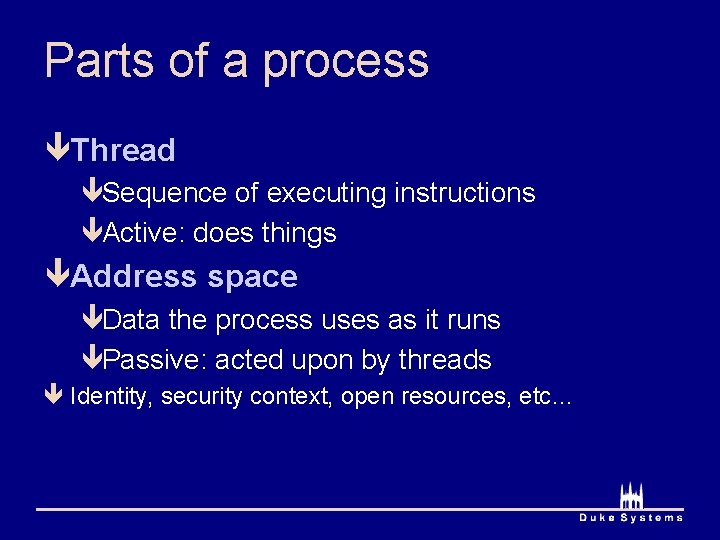 Parts of a process

Thread

Sequence of executing instructions

Active: does things

Address space

Data the process uses as it runs

Passive: acted upon by threads

Identity, security context, open resources, etc…

Duke Systems